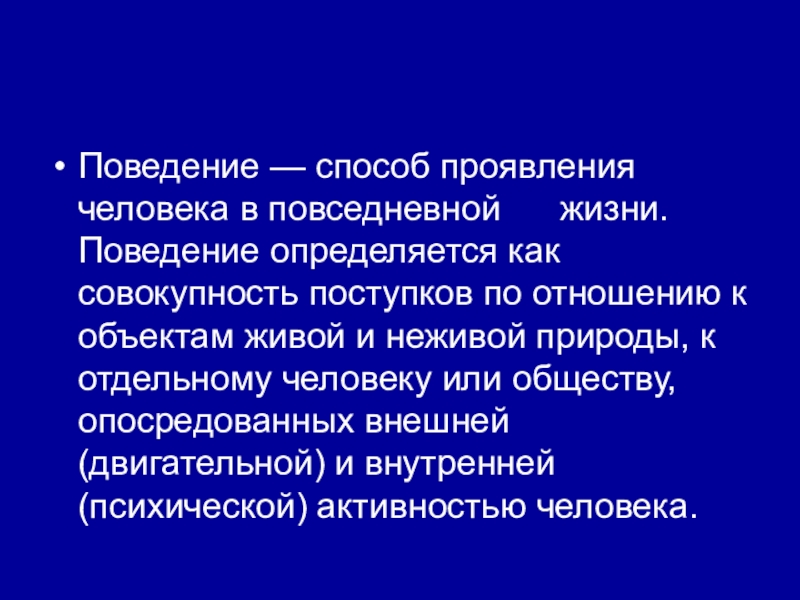 • Поведение — способ проявления человека в повседневной жизни. Поведение определяется как совокупность поступков по отношению к объектам живой и неживой природы, к отдельному человеку или обществу, опосредованных внешней (двигательной) и внутренней (психической) активностью человека.